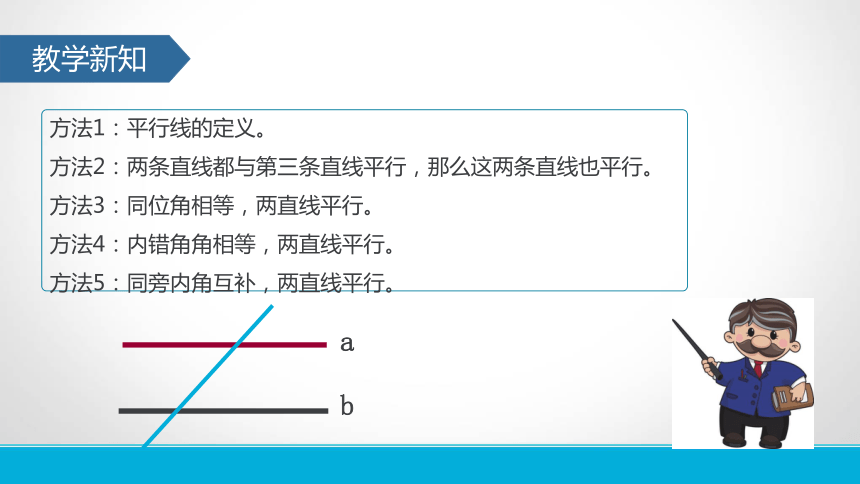 教学新知

方法1：平行线的定义。

方法2：两条直线都与第三条直线平行，那么这两条直线也平行。

方法3：同位角相等，两直线平行。

方法4：内错角角相等，两直线平行。

方法5：同旁内角互补，两直线平行。

a

b